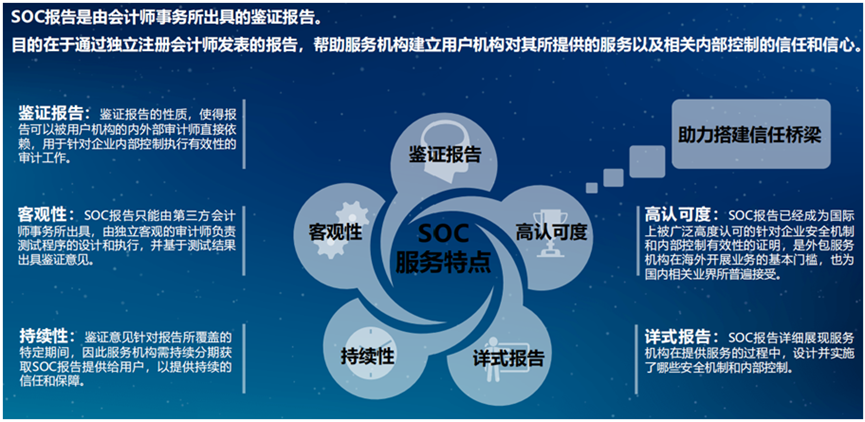 SOC报告是由会计师事务所出具的鉴证报告。

目的在于通过独立注册会计师发表的报告，帮助服务机构建立用户机构对其所提供的服务以及相关内部控制的信任和信心。

鉴证报告：鉴证报告的性质，使得报告可以被用户机构的内外部审计师直接依赖，用于针对企业内部控制执行有效性的审计工作。

客观性：SOC报告只能由第三方会计师事务所出具，由独立客观的审计师负责测试程序的设计和执行，并基于测试结果出具鉴证意见。

持续性：鉴证意见针对报告所覆盖的特定期间，因此服务机构需持续分期获取SOC报告提供给用户，以提供持续的信任和保障。

鉴证报告

客观性

SOC
服务特点

高认可度

持续性

详式报告

助力搭建信任桥梁

高认可度：SOC报告已经成为国际上被广泛高度认可的针对企业安全机制和内部控制有效性的证明，是外包服务机构在海外开展业务的基本门槛，也为国内相关业界所普遍接受。

详式报告：SOC报告详细展现服务机构在提供服务的过程中，设计并实施了哪些安全机制和内部控制。